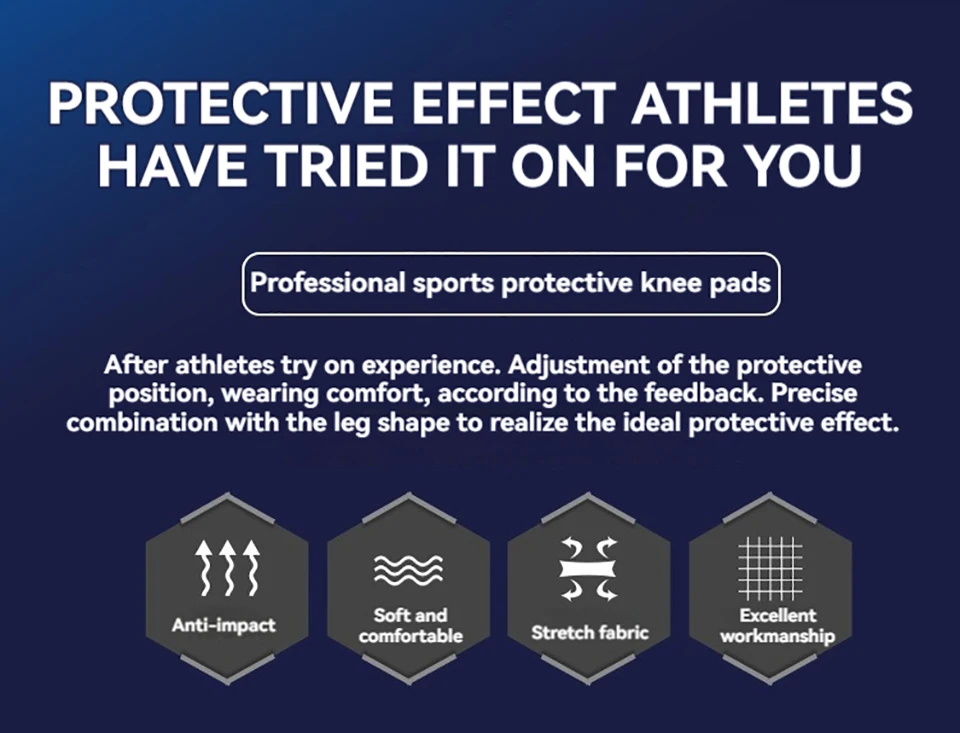 PROTECTIVE EFFECT ATHLETES HAVE TRIED IT ON FOR YOU

Professional sports protective knee pads

After athletes try on experience. Adjustment of the protective position, wearing comfort, according to the feedback. Precise combination with the leg shape to realize the ideal protective effect.

Anti-impact

Soft and comfortable

Stretch fabric

Excellent workmanship